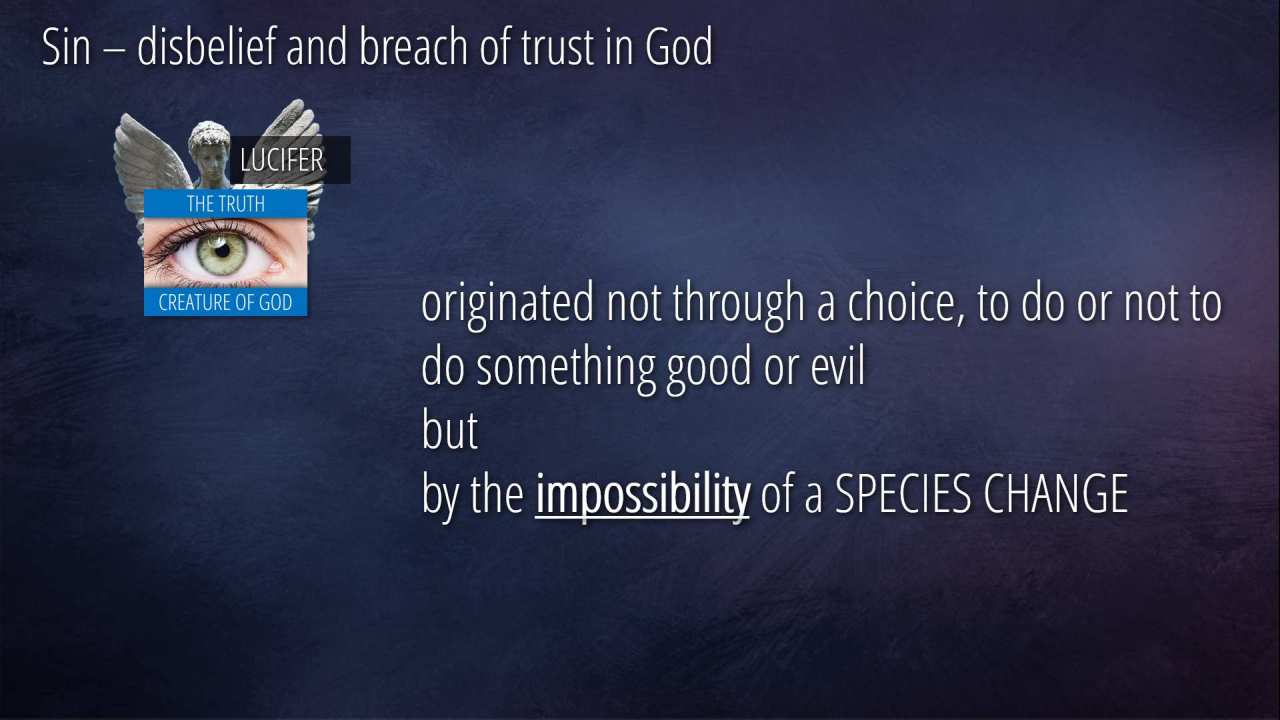 Sin – disbelief and breach of trust in God

LUCIFER

THE TRUTH

CREATURE OF GOD

originated not through a choice, to do or not to do something good or evil
but
by the impossibility of a SPECIES CHANGE